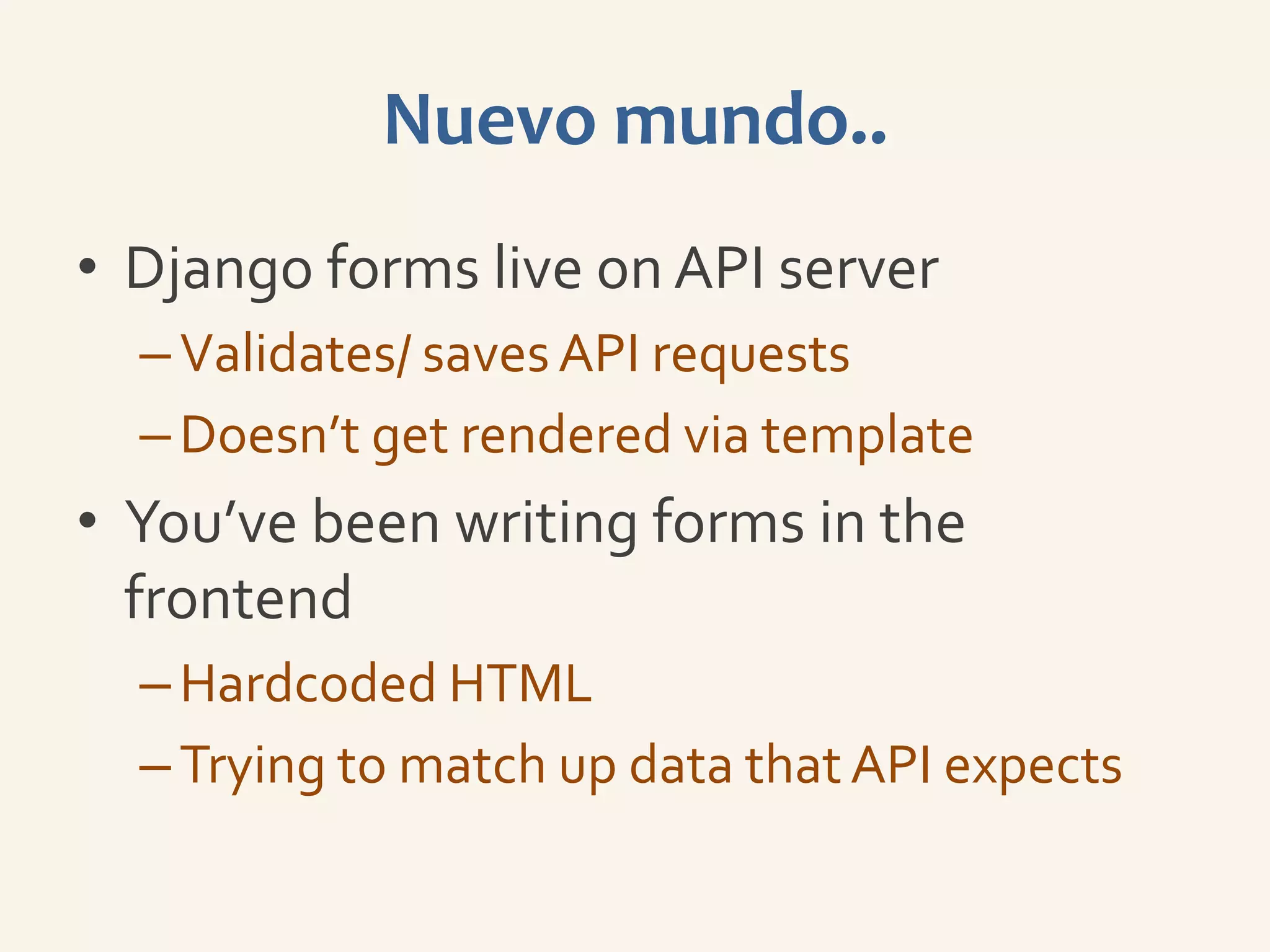 Nuevo mundo..

• Django forms live on API server
– Validates/ saves API requests
– Doesn’t get rendered via template

• You’ve been writing forms in the frontend
– Hardcoded HTML
– Trying to match up data that API expects